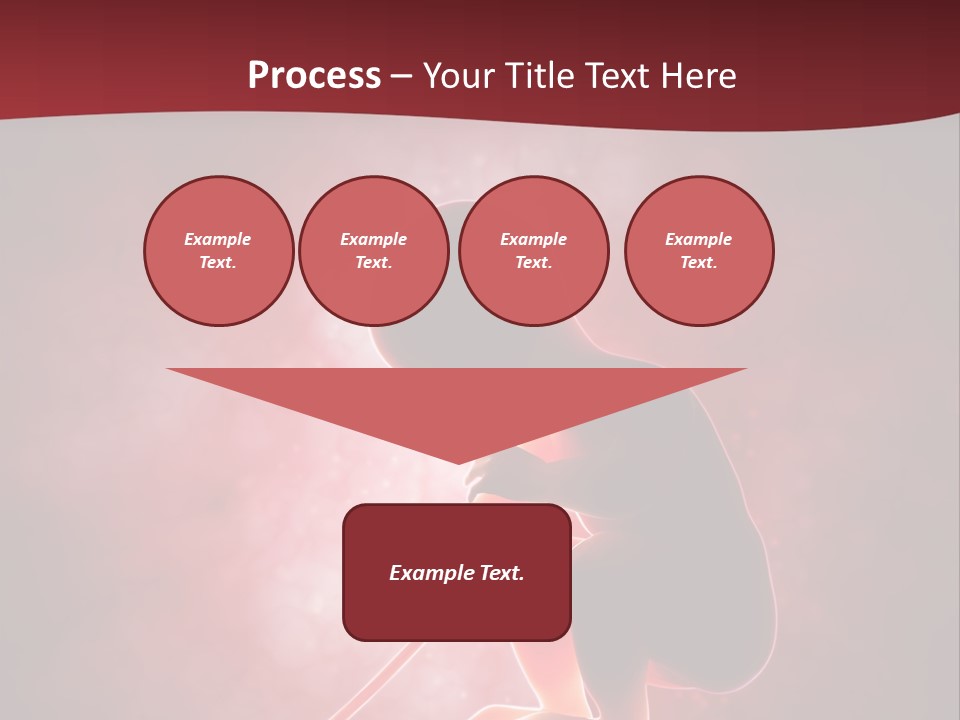 Process – Your Title Text Here

Example Text.

Example Text.

Example Text.

Example Text.

Example Text.